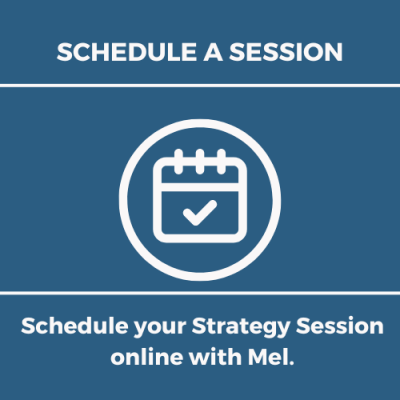 SCHEDULE A SESSION

Schedule your Strategy Session online with Mel.